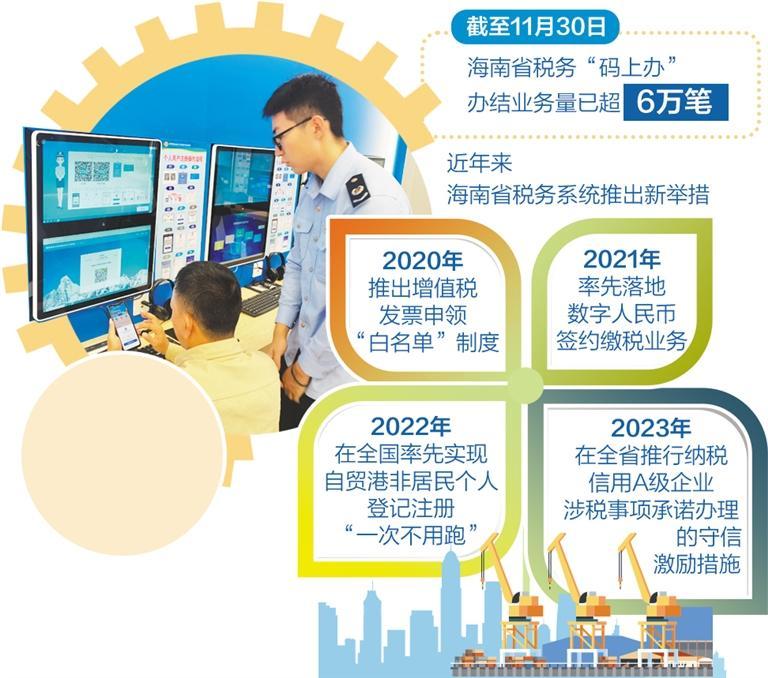 截至11月30日

海南省税务“码上办”办结业务量已超 6万笔

近年来
海南省税务系统推出新举措

2020年
推出增值税发票申领“白名单”制度

2021年
率先落地数字人民币签约缴税业务

2022年
在全国率先实现自贸港非居民个人登记注册“一次不用跑”

2023年
在全省推行纳税信用A级企业涉税事项承诺办理的守信激励措施